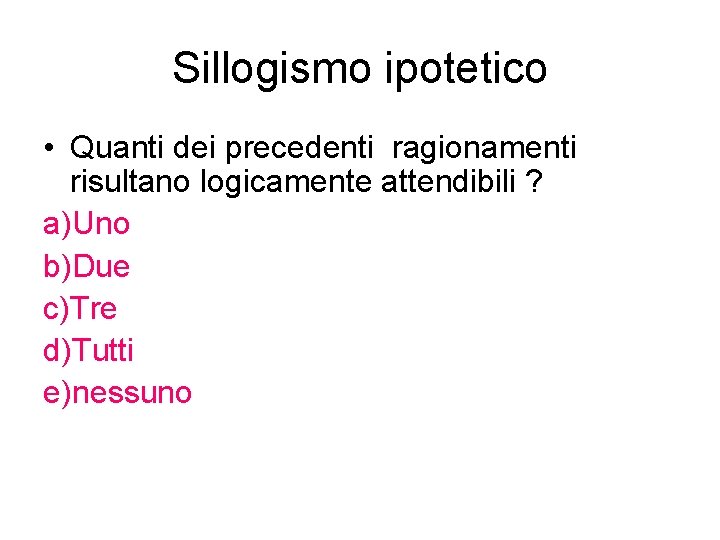 Sillogismo ipotetico

• Quanti dei precedenti ragionamenti risultano logicamente attendibili ?

a)Uno
b)Due
c)Tre
d)Tutti
e)nessuno